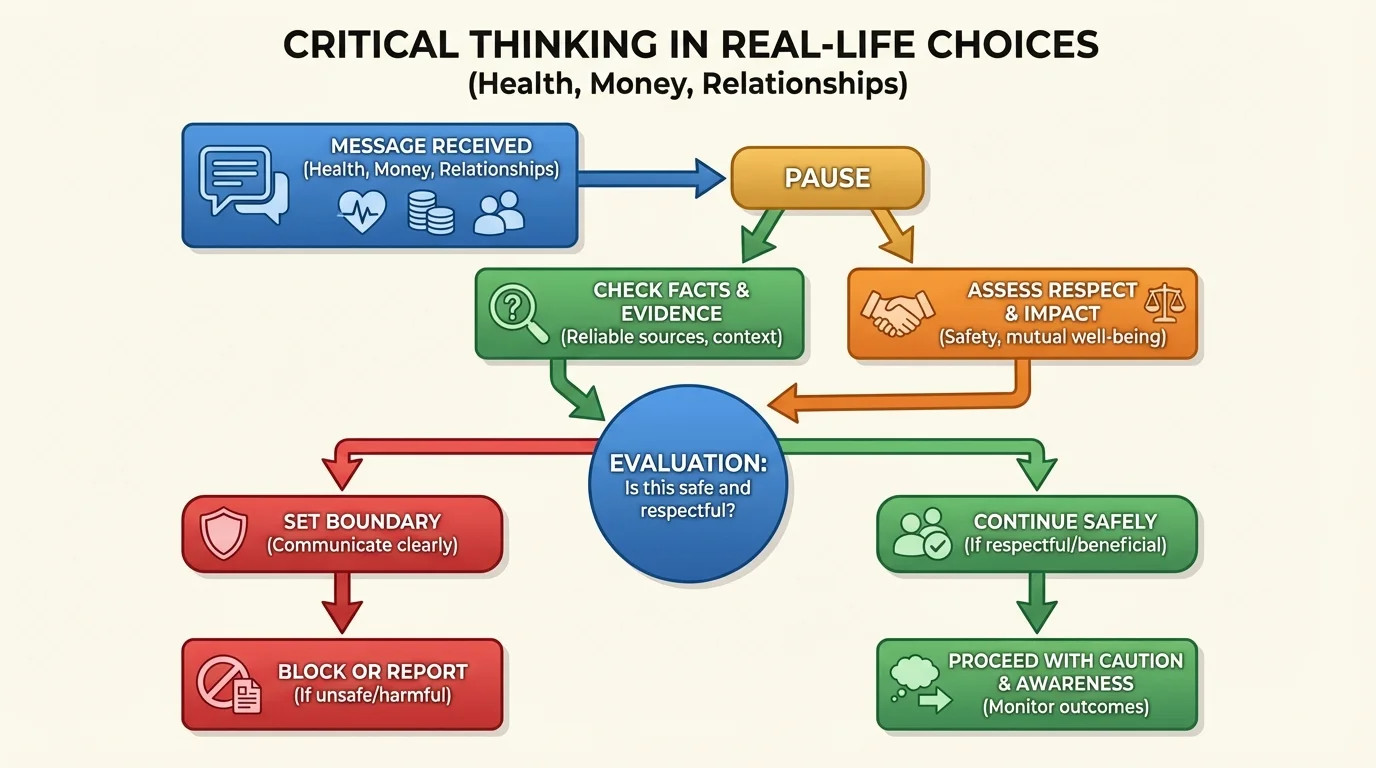 CRITICAL THINKING IN REAL-LIFE CHOICES
(Health, Money, Relationships)

MESSAGE RECEIVED
(Health, Money, Relationships)

PAUSE

CHECK FACTS & EVIDENCE
(Reliable sources, context)

ASSESS RESPECT & IMPACT
(Safety, mutual well-being)

EVALUATION:
Is this safe and respectful?

SET BOUNDARY
(Communicate clearly)

BLOCK OR REPORT
(If unsafe/harmful)

CONTINUE SAFELY
(If respectful/beneficial)

PROCEED WITH CAUTION & AWARENESS
(Monitor outcomes)